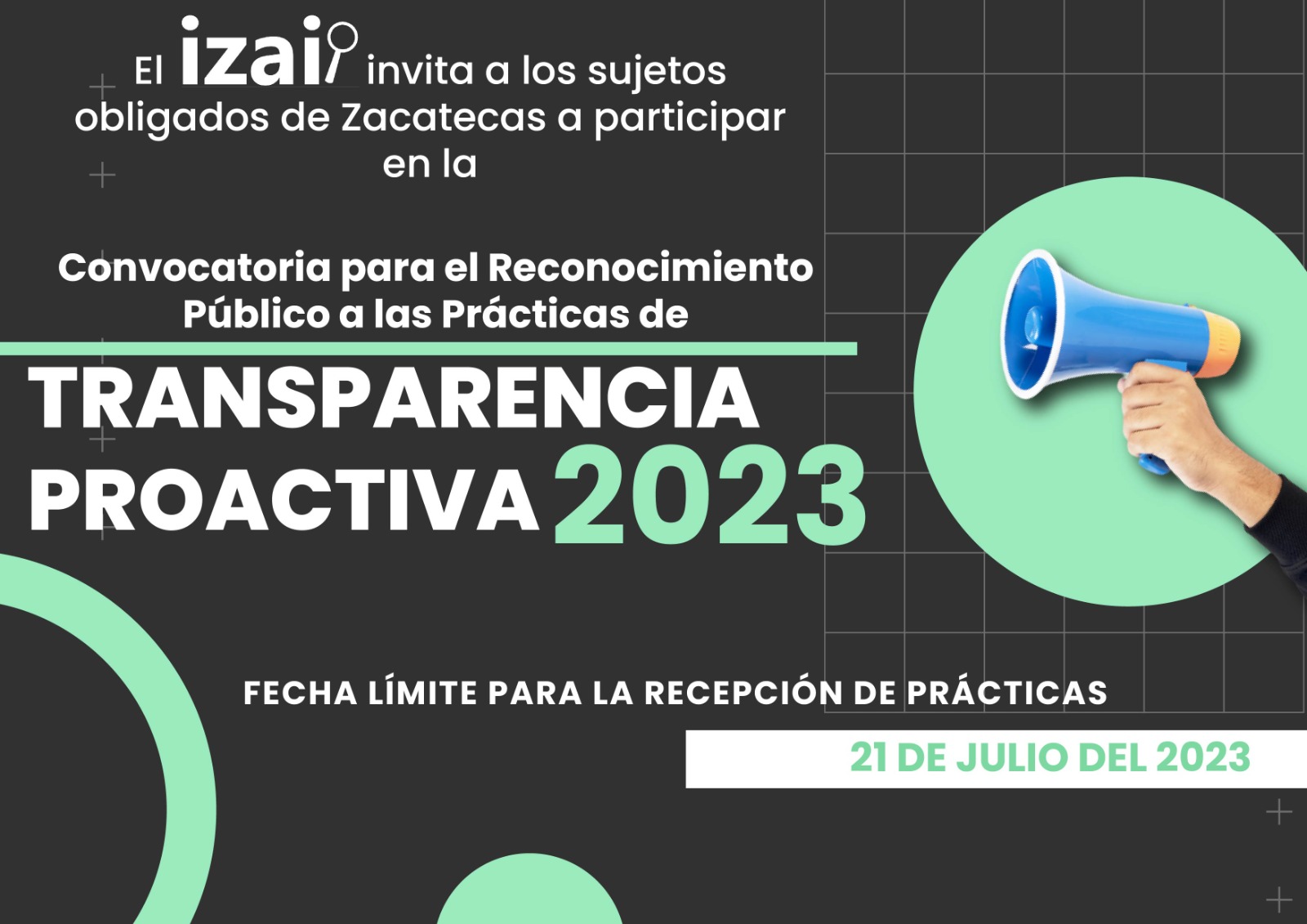 El izai invita a los sujetos obligados de Zacatecas a participar en la

Convocatoria para el Reconocimiento Público a las Prácticas de

TRANSPARENCIA PROACTIVA 2023

FECHA LÍMITE PARA LA RECEPCIÓN DE PRÁCTICAS

21 DE JULIO DEL 2023